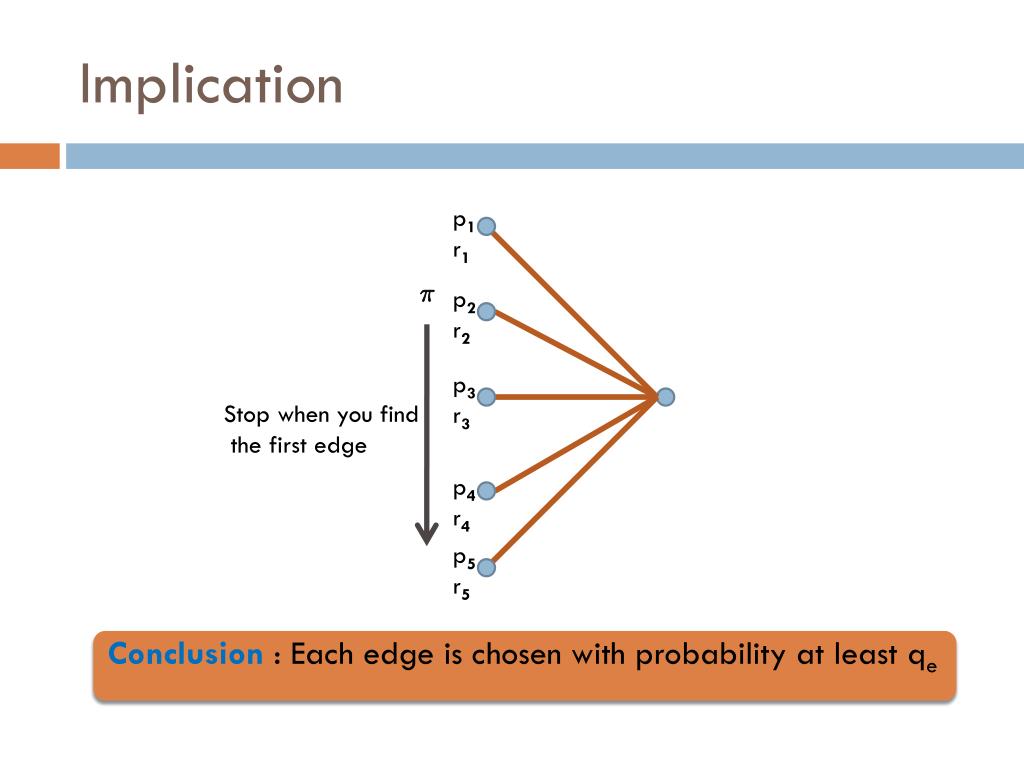 Implication

$p_1$
$r_1$

$\pi$

$p_2$
$r_2$

$p_3$
$r_3$

Stop when you find the first edge

$p_4$
$r_4$

$p_5$
$r_5$

Conclusion : Each edge is chosen with probability at least $q_e$